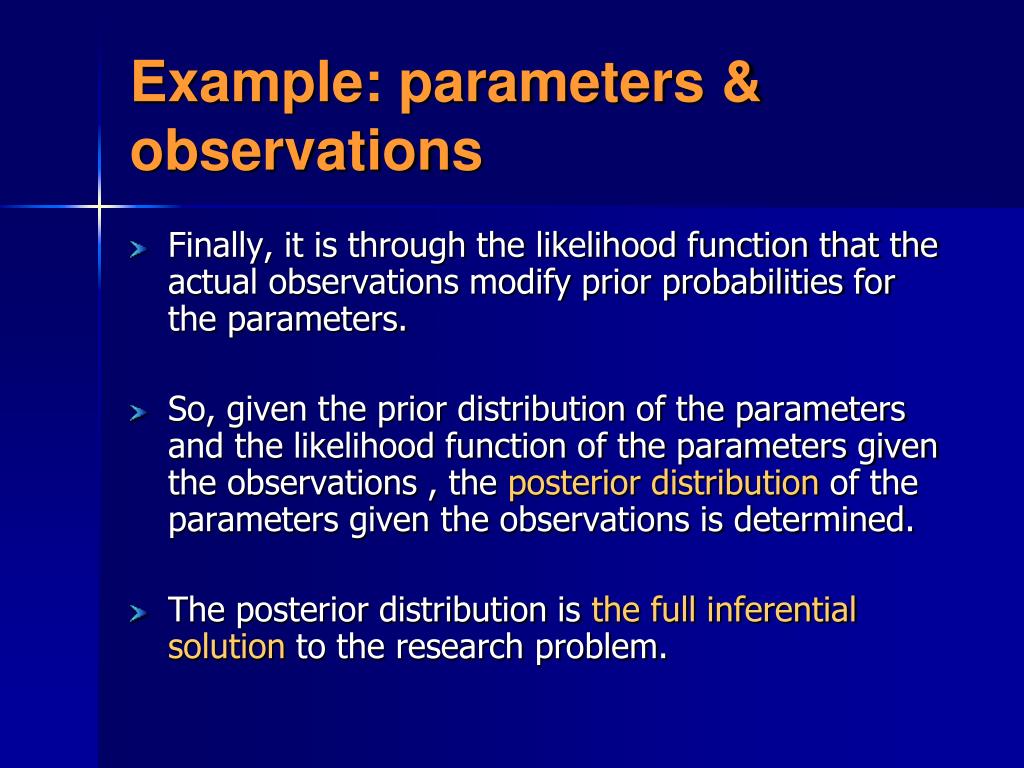 Example: parameters & observations

Finally, it is through the likelihood function that the actual observations modify prior probabilities for the parameters.

So, given the prior distribution of the parameters and the likelihood function of the parameters given the observations , the posterior distribution of the parameters given the observations is determined.

The posterior distribution is the full inferential solution to the research problem.